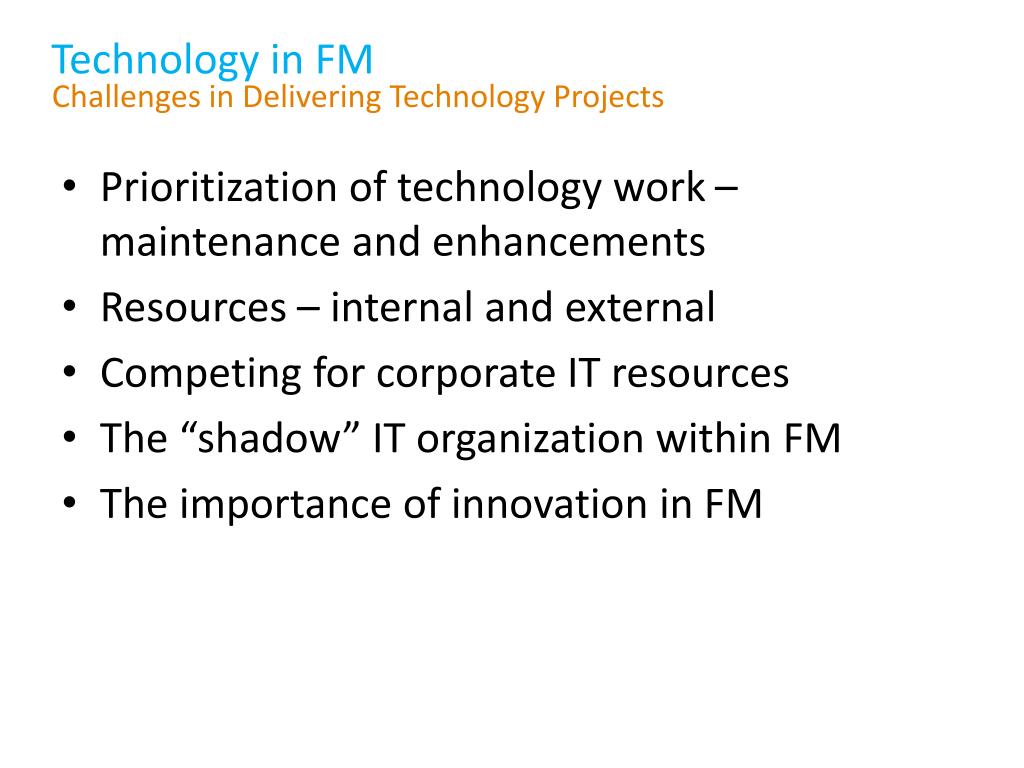 Technology in FM
Challenges in Delivering Technology Projects

• Prioritization of technology work – maintenance and enhancements
• Resources – internal and external
• Competing for corporate IT resources
• The “shadow” IT organization within FM
• The importance of innovation in FM